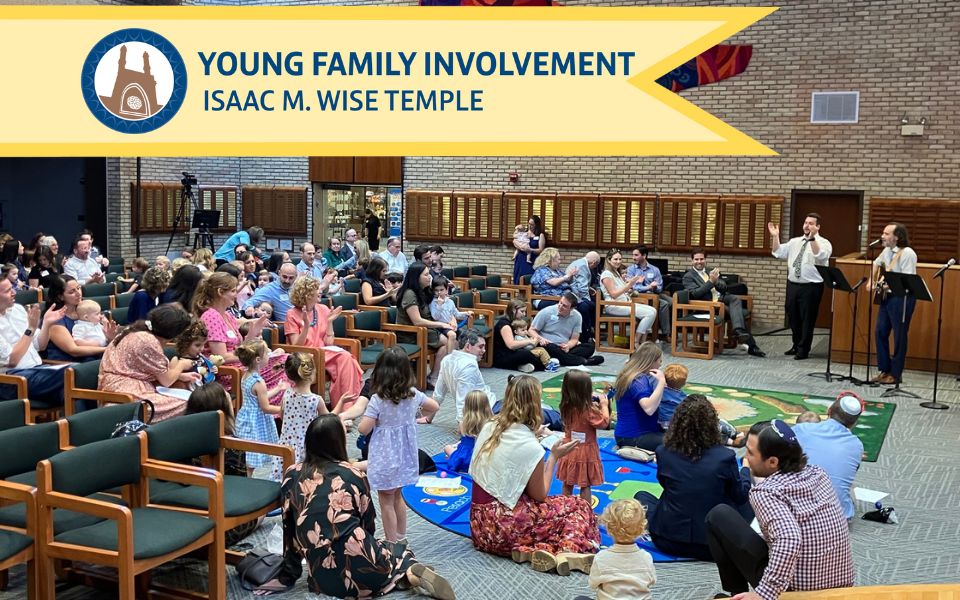 YOUNG FAMILY INVOLVEMENT
ISAAC M. WISE TEMPLE